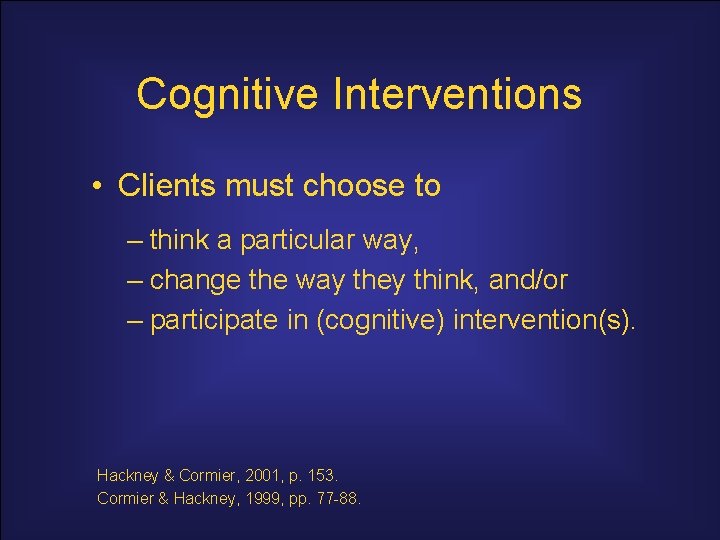 Cognitive Interventions

• Clients must choose to

– think a particular way,
– change the way they think, and/or
– participate in (cognitive) intervention(s).

Hackney & Cormier, 2001, p. 153.
Cormier & Hackney, 1999, pp. 77-88.